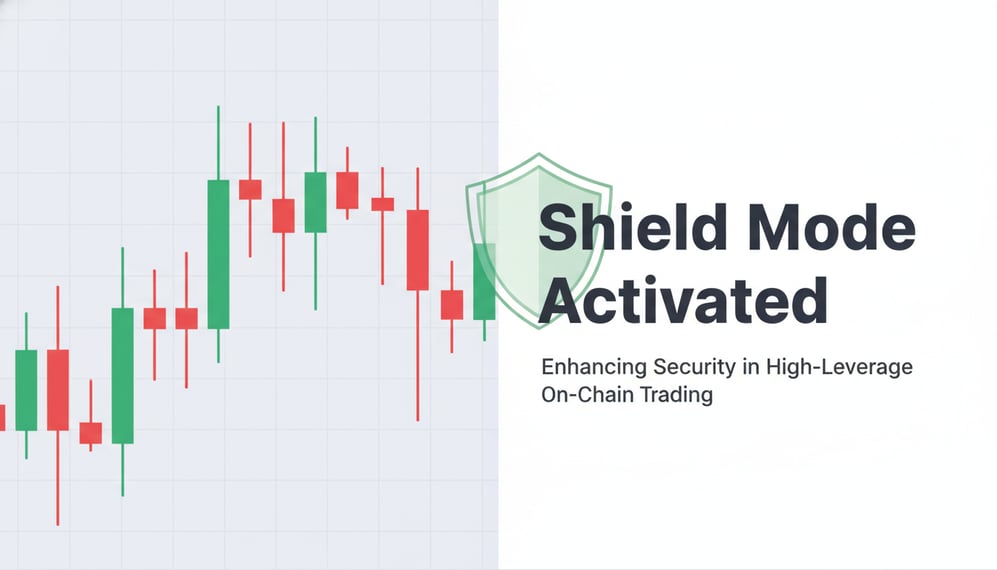 Shield Mode Activated

Enhancing Security in High-Leverage On-Chain Trading